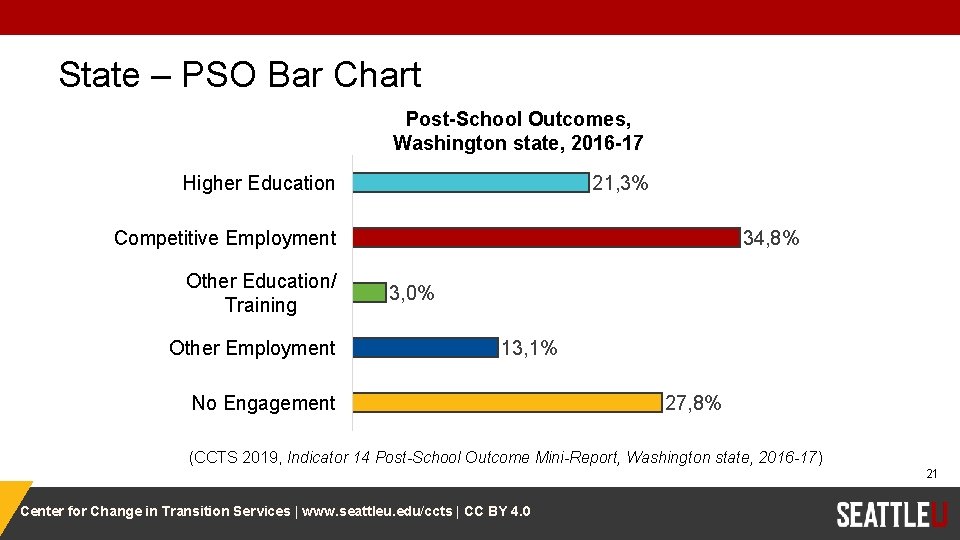 State – PSO Bar Chart

Post-School Outcomes, Washington state, 2016-17

Higher Education 21,3%

Competitive Employment 34,8%

Other Education/ Training 3,0%

Other Employment 13,1%

No Engagement 27,8%

(CCTS 2019, Indicator 14 Post-School Outcome Mini-Report, Washington state, 2016-17)

21

Center for Change in Transition Services | www.seattleu.edu/ccts | CC BY 4.0

SEATTLEU